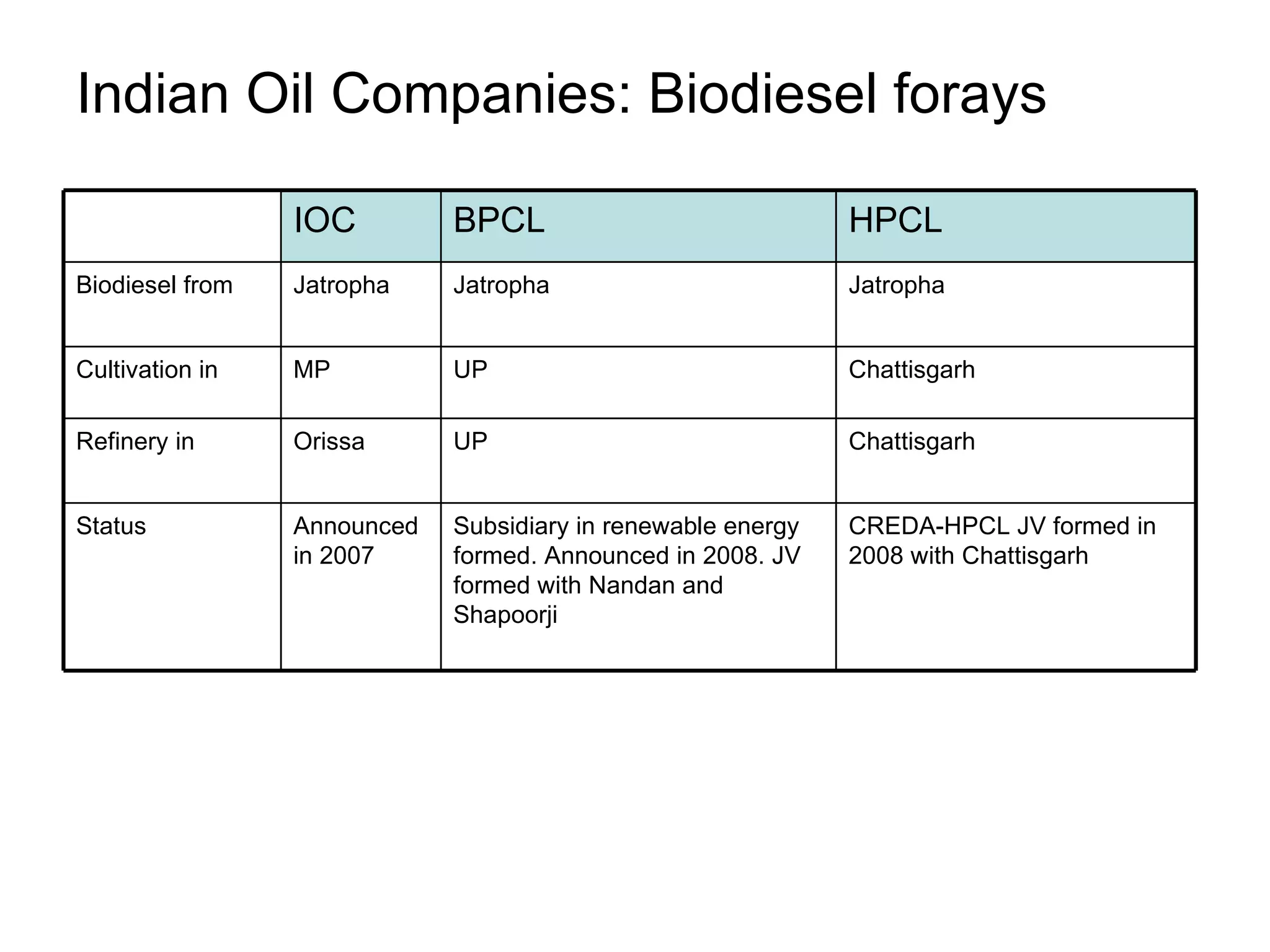 Indian Oil Companies: Biodiesel forays

| | IOC | BPCL | HPCL |
|---|---|---|---|
| Biodiesel from | Jatropha | Jatropha | Jatropha |
| Cultivation in | MP | UP | Chattisgarh |
| Refinery in | Orissa | UP | Chattisgarh |
| Status | Announced in 2007 | Subsidiary in renewable energy formed. Announced in 2008. JV formed with Nandan and Shapoorji | CREDA-HPCL JV formed in 2008 with Chattisgarh |